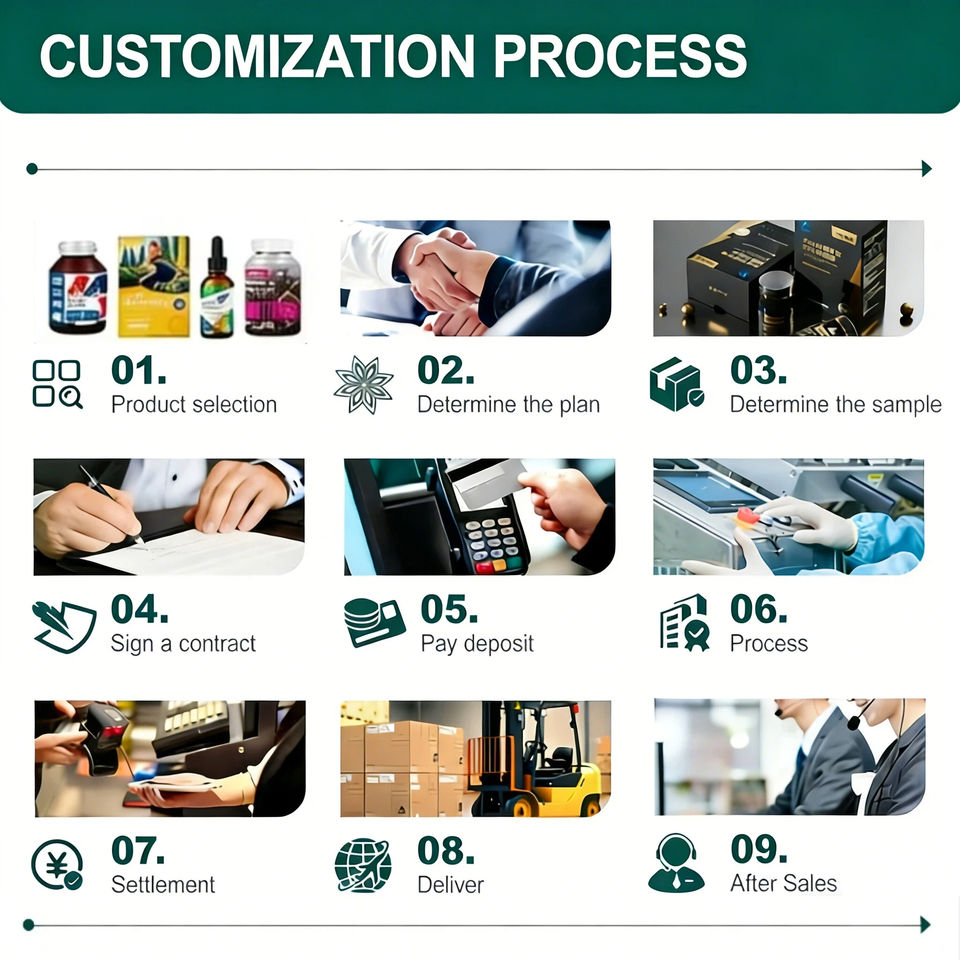 CUSTOMIZATION PROCESS

01.
Product selection

02.
Determine the plan

03.
Determine the sample

04.
Sign a contract

05.
Pay deposit

06.
Process

07.
Settlement

08.
Deliver

09.
After Sales